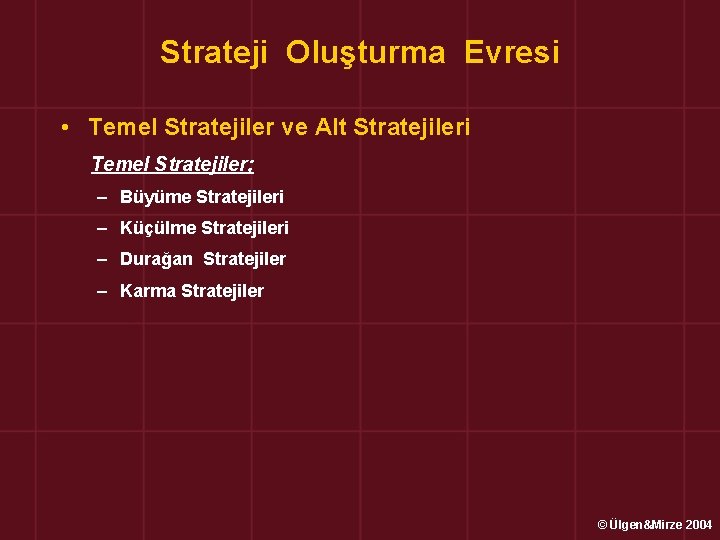 Strateji Oluşturma Evresi

• Temel Stratejiler ve Alt Stratejileri

Temel Stratejiler:

– Büyüme Stratejileri
– Küçülme Stratejileri
– Durağan Stratejiler
– Karma Stratejiler

© Ülgen&Mirze 2004